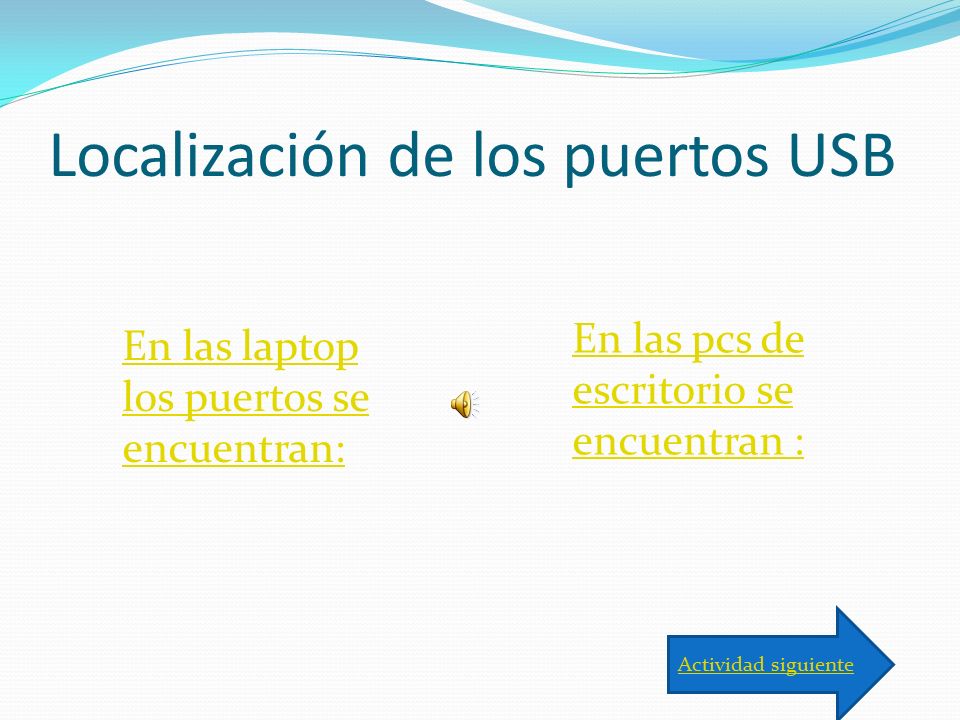 Localización de los puertos USB

En las laptop los puertos se encuentran:

En las pcs de escritorio se encuentran :

Actividad siguiente